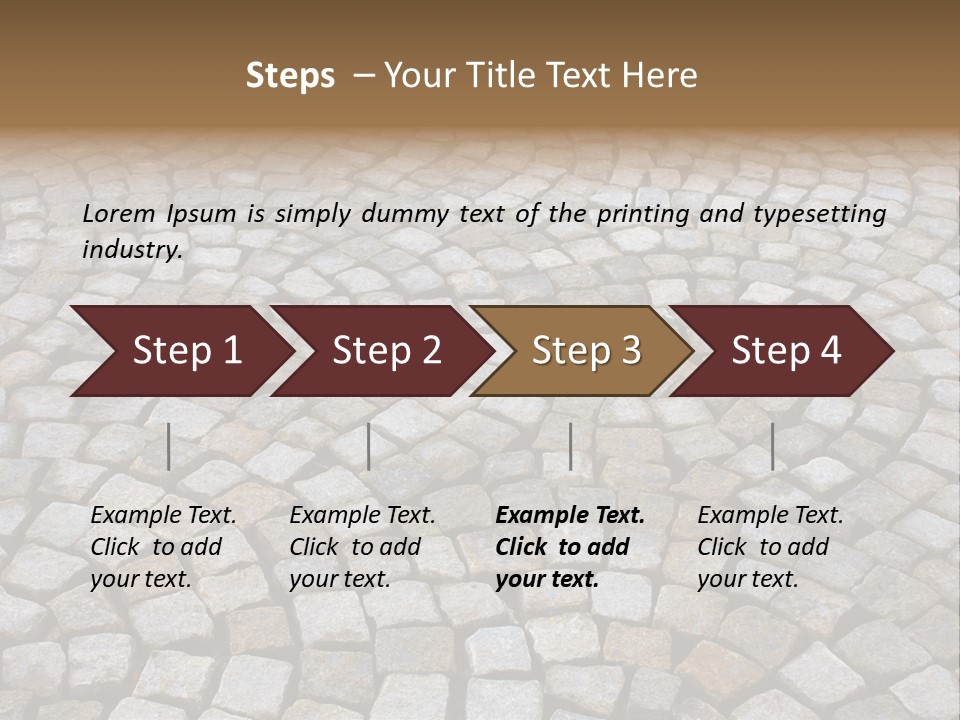 Steps – Your Title Text Here

Lorem Ipsum is simply dummy text of the printing and typesetting industry.

Step 1

Step 2

Step 3

Step 4

Example Text. Click to add your text.

Example Text. Click to add your text.

Example Text. Click to add your text.

Example Text. Click to add your text.